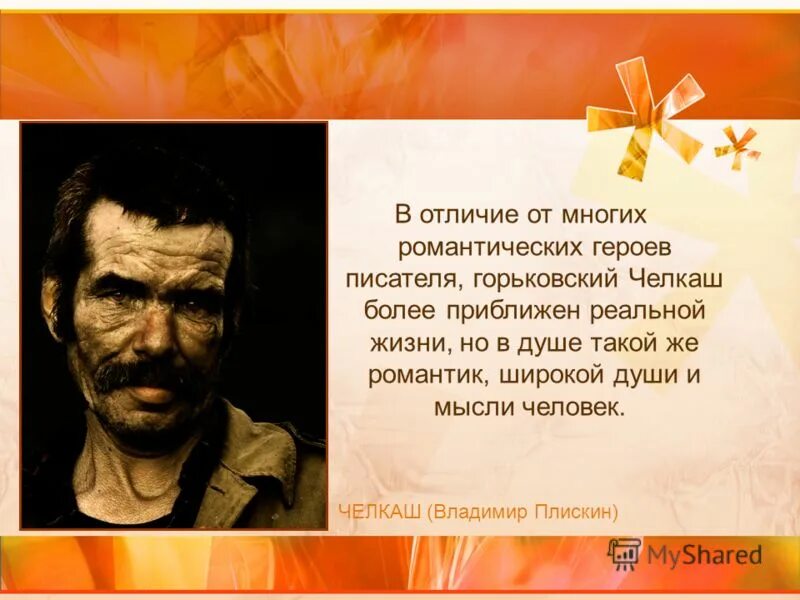 В отличие от многих романтических героев писателя, горьковский Челкаш более приближен реальной жизни, но в душе такой же романтик, широкой души и мысли человек.

ЧЕЛКАШ (Владимир Плискин)

MyShared